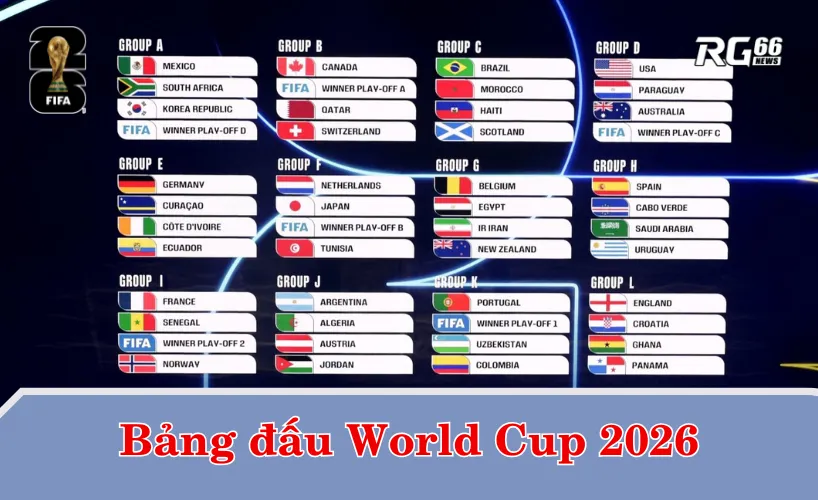 26
FIFA

RG66 NEWS

GROUP A
MEXICO
SOUTH AFRICA
KOREA REPUBLIC
FIFA WINNER PLAY-OFF D

GROUP B
CANADA
FIFA WINNER PLAY-OFF A
QATAR
SWITZERLAND

GROUP C
BRAZIL
MOROCCO
HAITI
SCOTLAND

GROUP D
USA
PARAGUAY
AUSTRALIA
FIFA WINNER PLAY-OFF C

GROUP E
GERMANY
CURAÇAO
CÔTE D'IVOIRE
ECUADOR

GROUP F
NETHERLANDS
JAPAN
FIFA WINNER PLAY-OFF B
TUNISIA

GROUP G
BELGIUM
EGYPT
IR IRAN
NEW ZEALAND

GROUP H
SPAIN
CABO VERDE
SAUDI ARABIA
URUGUAY

GROUP I
FRANCE
SENEGAL
FIFA WINNER PLAY-OFF 2
NORWAY

GROUP J
ARGENTINA
ALGERIA
AUSTRIA
JORDAN

GROUP K
PORTUGAL
FIFA WINNER PLAY-OFF 1
UZBEKISTAN
COLOMBIA

GROUP L
ENGLAND
CROATIA
GHANA
PANAMA

Bảng đấu World Cup 2026